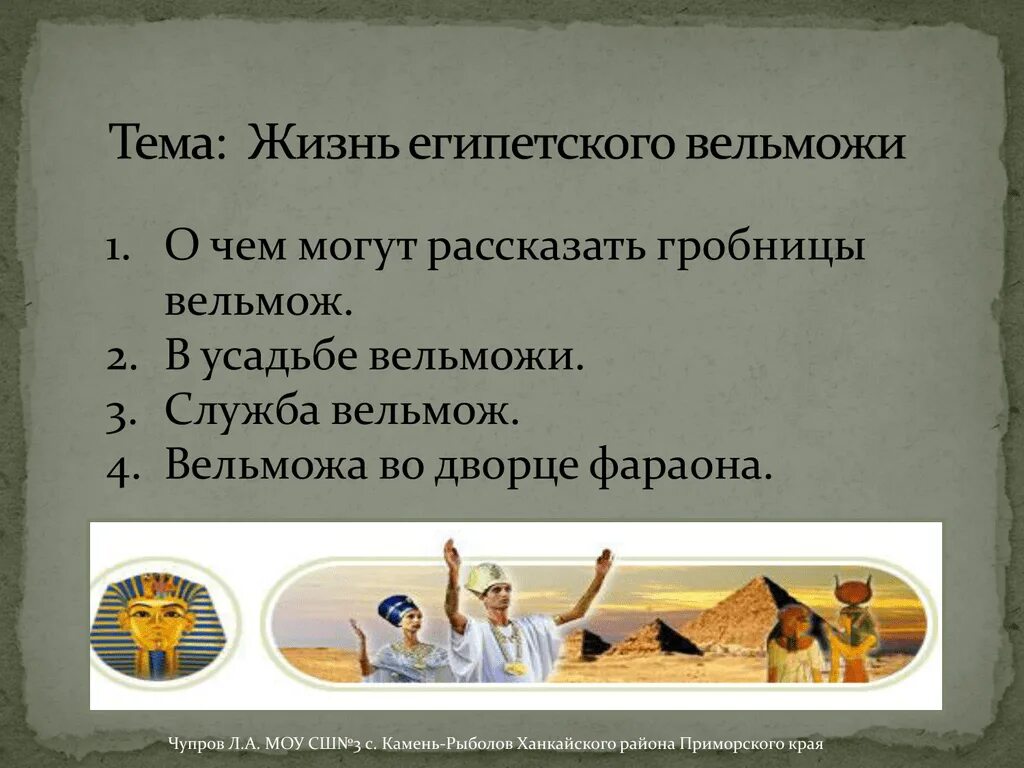 Тема: Жизнь египетского вельможи

1. О чем могут рассказать гробницы вельмож.
2. В усадьбе вельможи.
3. Служба вельмож.
4. Вельможа во дворце фараона.

Чупров Л.А. МОУ СШ№3 с. Камень-Рыболов Ханкайского района Приморского края